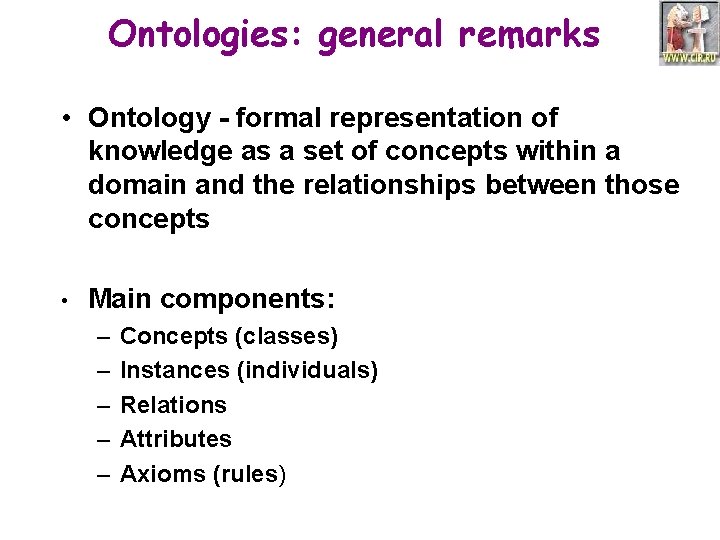 Ontologies: general remarks

WWW.CIR.RU

• Ontology - formal representation of knowledge as a set of concepts within a domain and the relationships between those concepts

• Main components:
– Concepts (classes)
– Instances (individuals)
– Relations
– Attributes
– Axioms (rules)